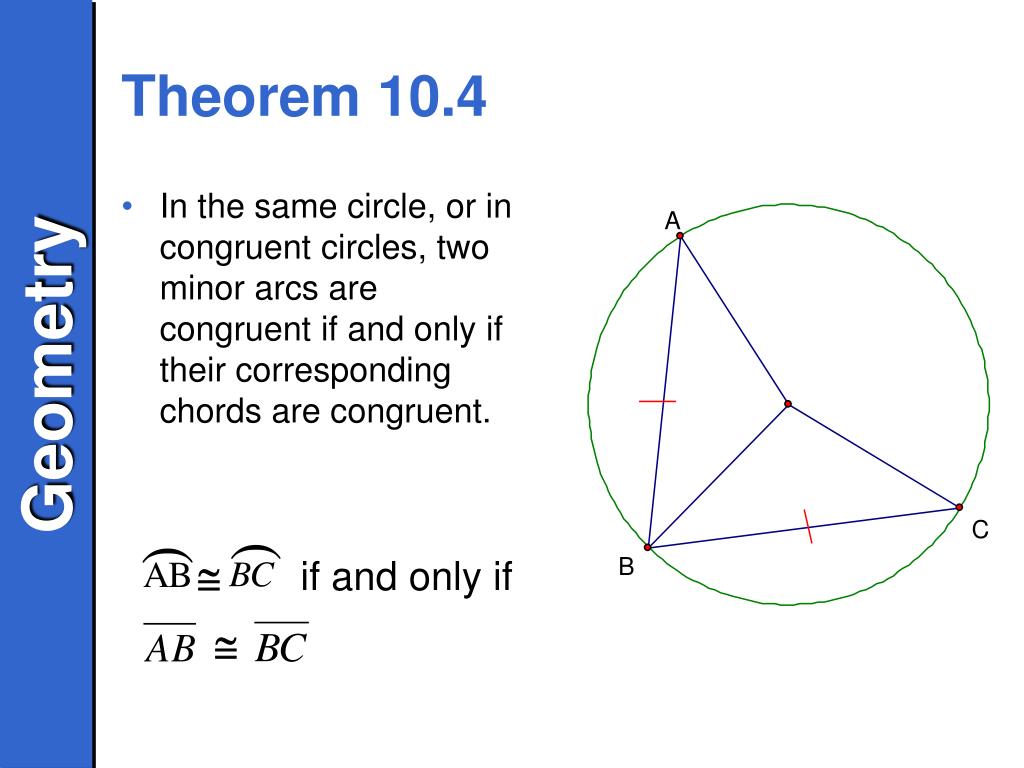 Geometry

Theorem 10.4

• In the same circle, or in congruent circles, two minor arcs are congruent if and only if their corresponding chords are congruent.

$\overset{\frown}{AB} \cong \overset{\frown}{BC}$ if and only if

$\overline{AB} \cong \overline{BC}$

A

B

C